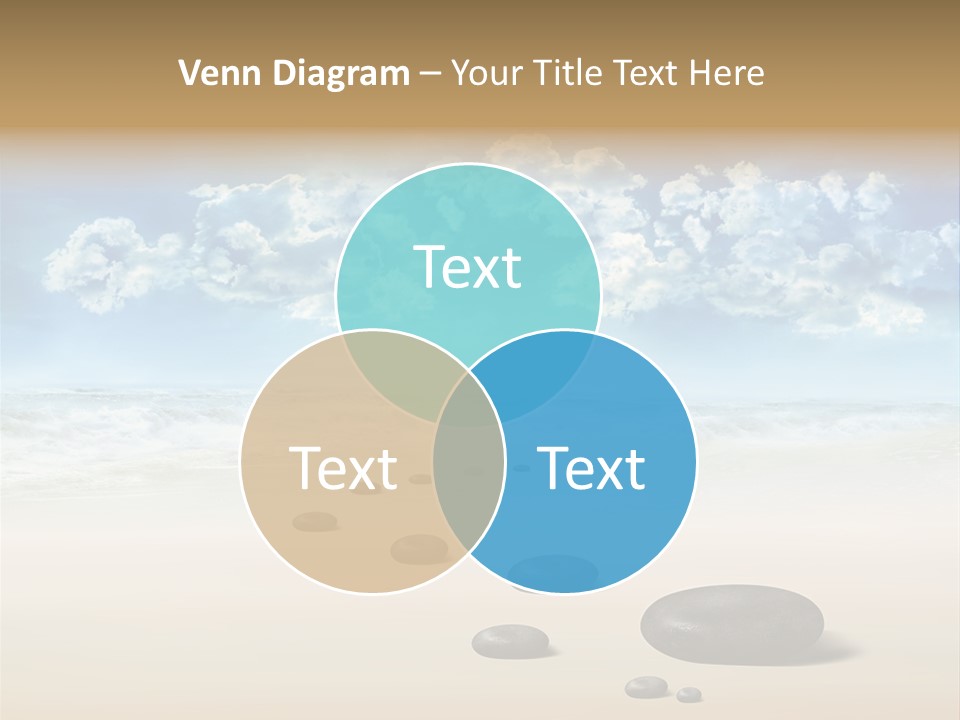 Venn Diagram – Your Title Text Here

Text

Text

Text